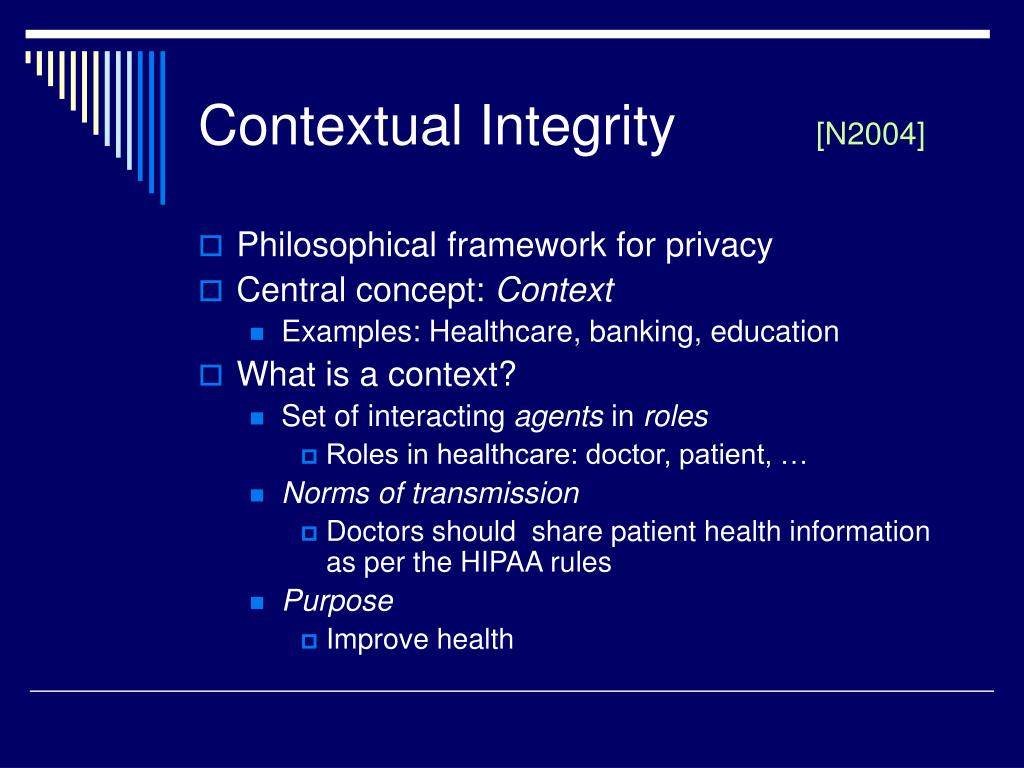 Contextual Integrity [N2004]

Philosophical framework for privacy
Central concept: Context
Examples: Healthcare, banking, education
What is a context?
Set of interacting agents in roles
Roles in healthcare: doctor, patient, …
Norms of transmission
Doctors should share patient health information as per the HIPAA rules
Purpose
Improve health